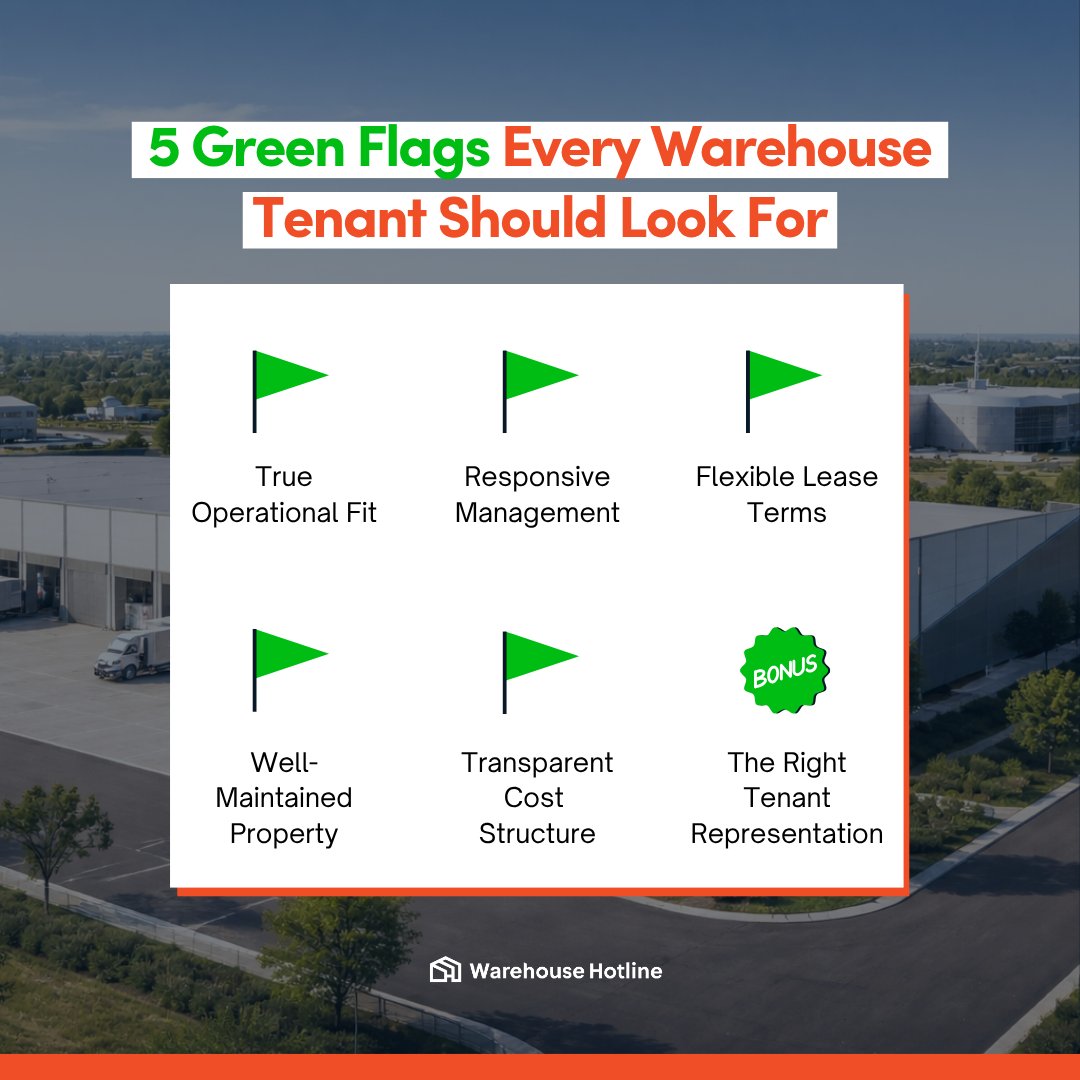 5 Green Flags Every Warehouse Tenant Should Look For

True Operational Fit

Responsive Management

Flexible Lease Terms

Well-Maintained Property

Transparent Cost Structure

BONUS

The Right Tenant Representation

Warehouse Hotline